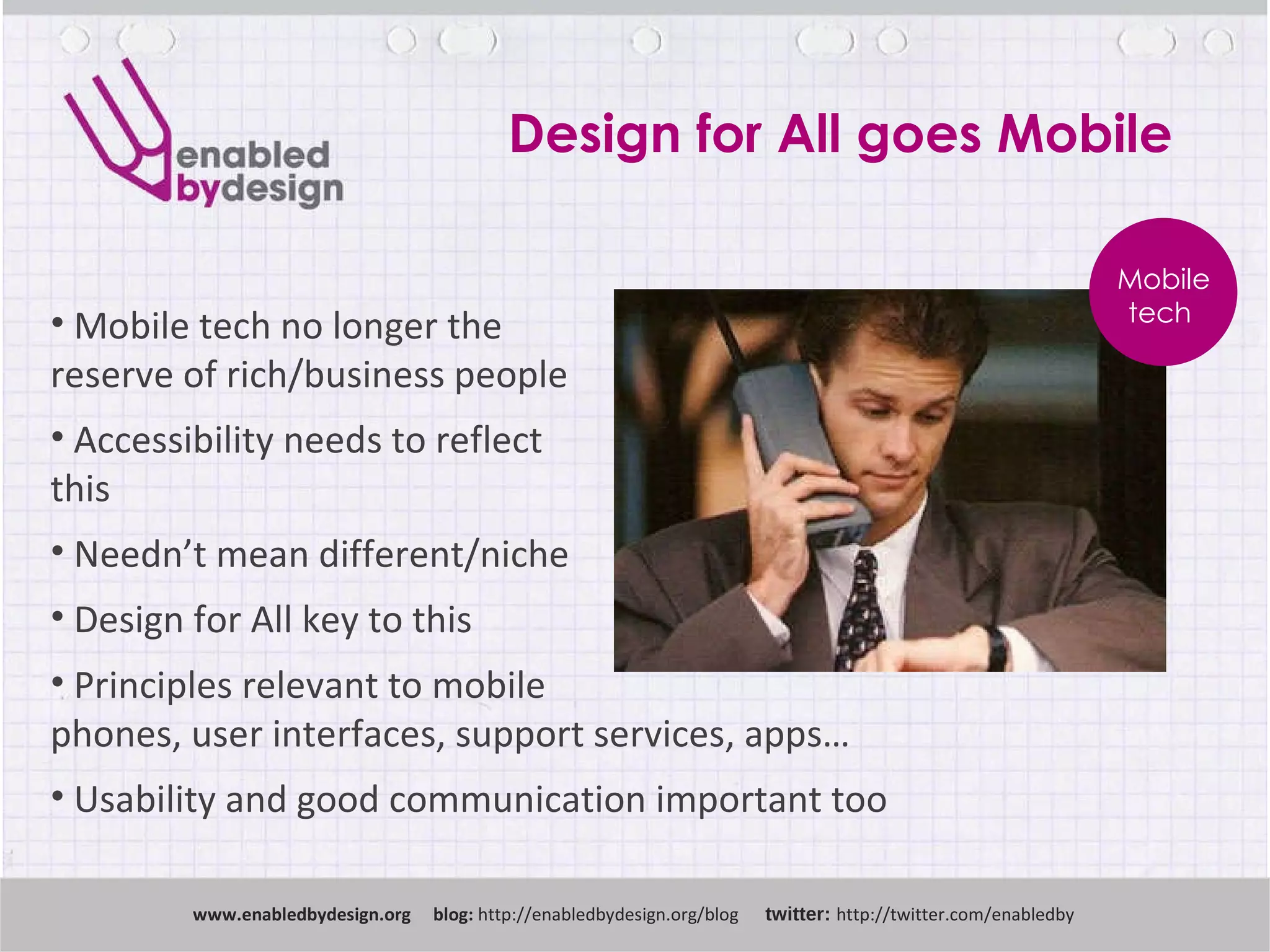 enabled bydesign

Design for All goes Mobile

Mobile tech

• Mobile tech no longer the reserve of rich/business people

• Accessibility needs to reflect this

• Needn't mean different/niche

• Design for All key to this

• Principles relevant to mobile phones, user interfaces, support services, apps…

• Usability and good communication important too

www.enabledbydesign.org blog: http://enabledbydesign.org/blog twitter: http://twitter.com/enabledby